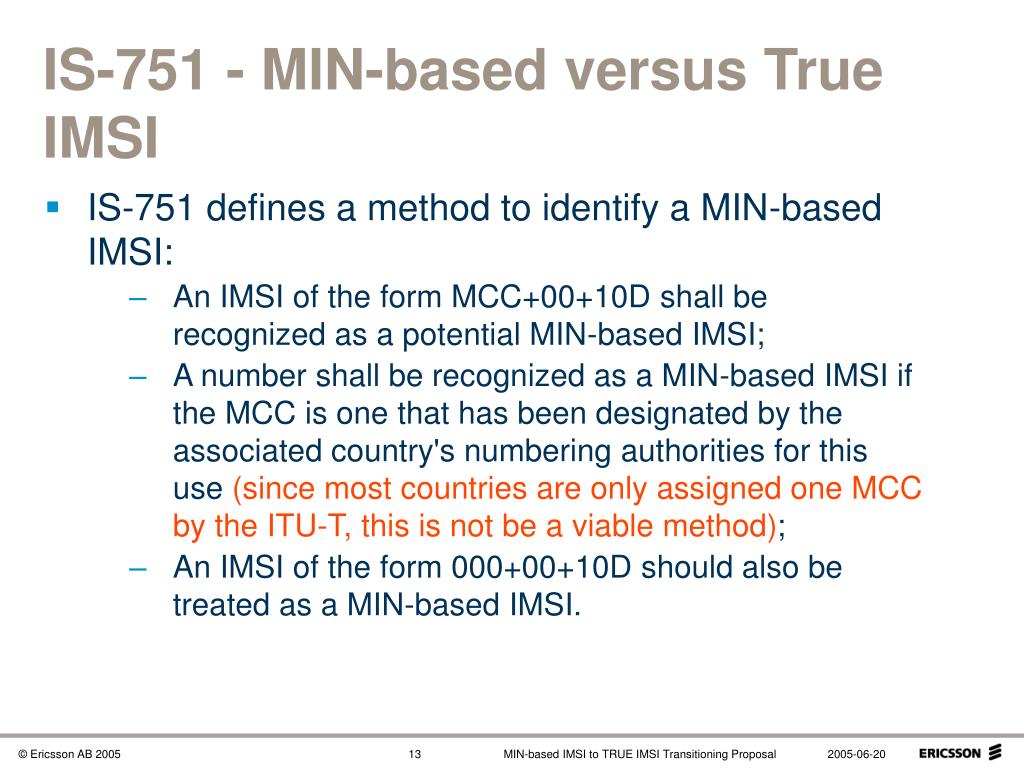 IS-751 - MIN-based versus True IMSI

▪ IS-751 defines a method to identify a MIN-based IMSI:
– An IMSI of the form MCC+00+10D shall be recognized as a potential MIN-based IMSI;
– A number shall be recognized as a MIN-based IMSI if the MCC is one that has been designated by the associated country's numbering authorities for this use (since most countries are only assigned one MCC by the ITU-T, this is not be a viable method);
– An IMSI of the form 000+00+10D should also be treated as a MIN-based IMSI.

© Ericsson AB 2005 13 MIN-based IMSI to TRUE IMSI Transitioning Proposal 2005-06-20 ERICSSON